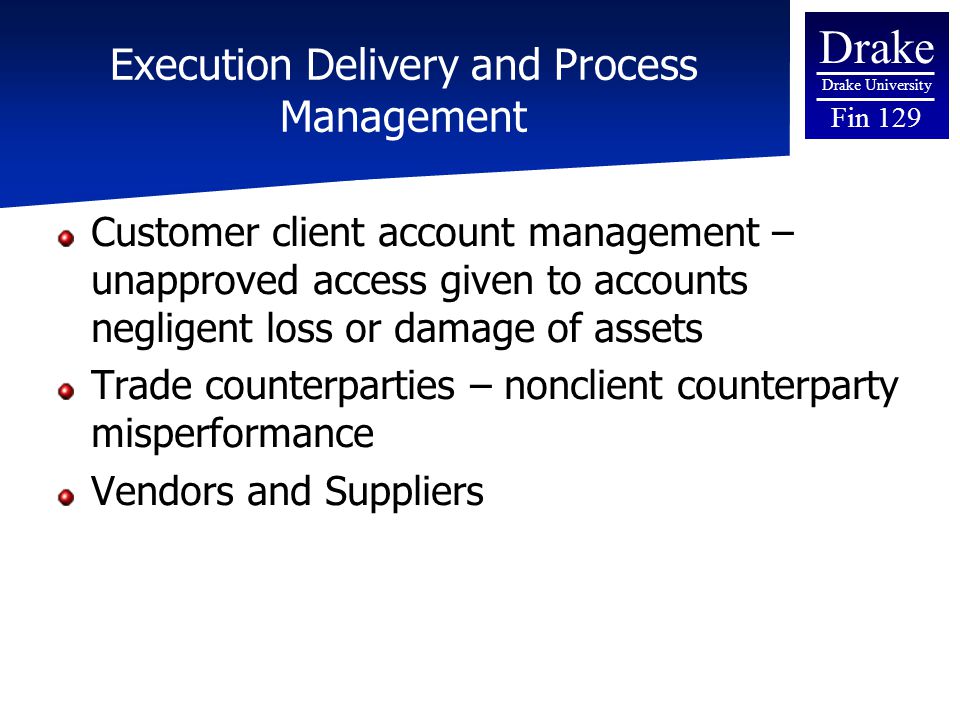 Execution Delivery and Process Management

Drake
Drake University
Fin 129

Customer client account management – unapproved access given to accounts negligent loss or damage of assets

Trade counterparties – nonclient counterparty misperformance

Vendors and Suppliers